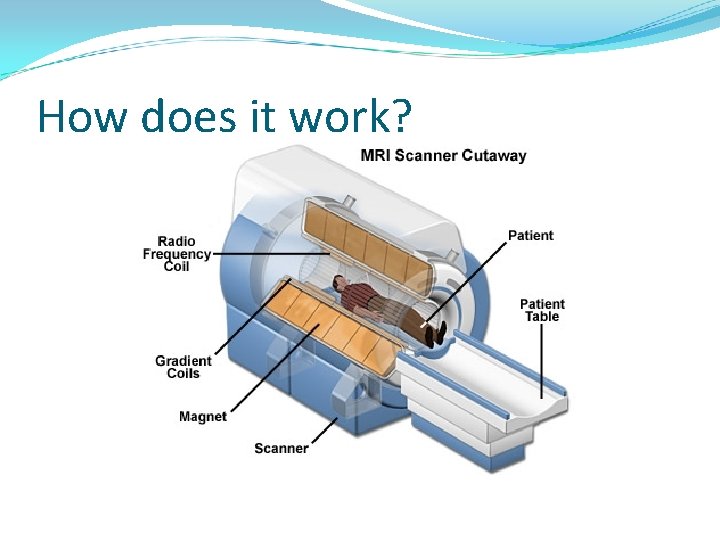 How does it work?

MRI Scanner Cutaway

Radio Frequency Coil

Patient

Patient Table

Gradient Coils

Magnet

Scanner